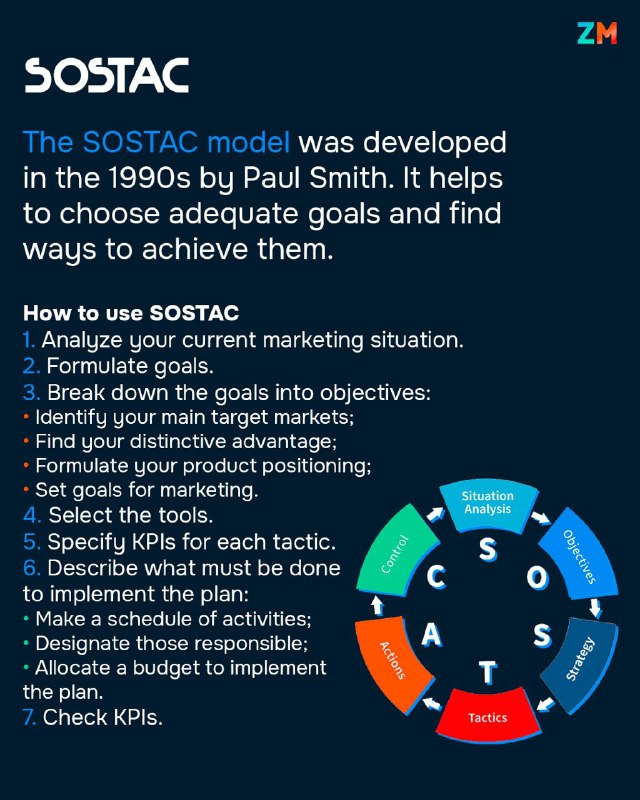 ZM

SOSTAC

The SOSTAC model was developed in the 1990s by Paul Smith. It helps to choose adequate goals and find ways to achieve them.

How to use SOSTAC
1. Analyze your current marketing situation.
2. Formulate goals.
3. Break down the goals into objectives:
• Identify your main target markets;
• Find your distinctive advantage;
• Formulate your product positioning;
• Set goals for marketing.
4. Select the tools.
5. Specify KPIs for each tactic.
6. Describe what must be done to implement the plan:
• Make a schedule of activities;
• Designate those responsible;
• Allocate a budget to implement the plan.
7. Check KPIs.

Situation Analysis
Objectives
Strategy
Tactics
Actions
Control
S
O
S
T
A
C